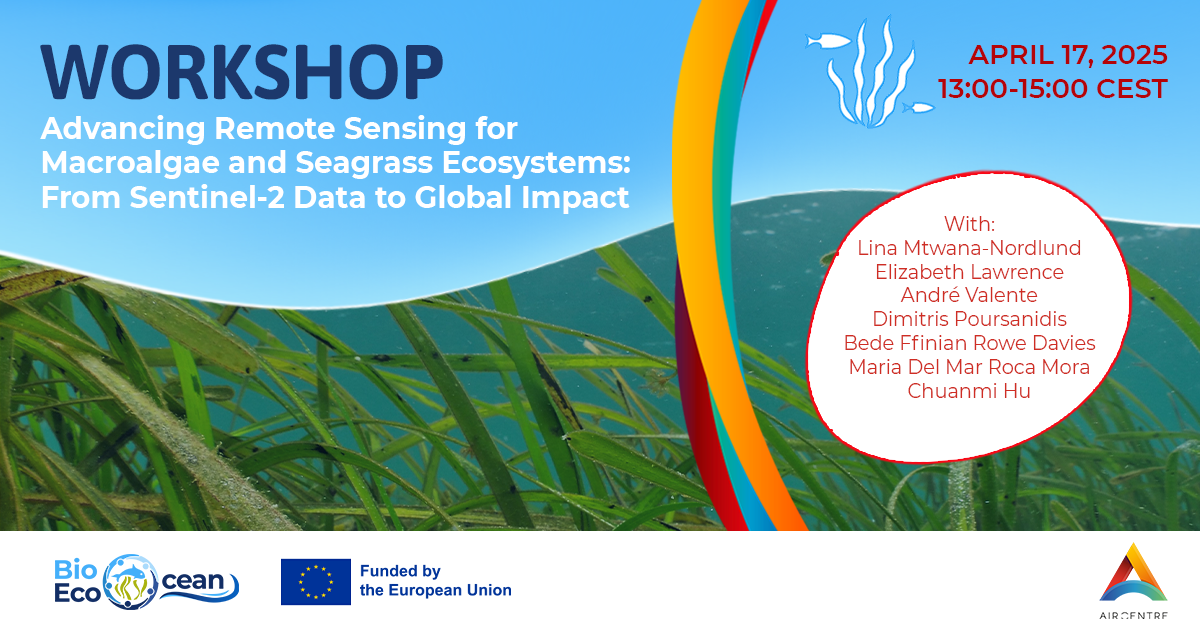 WORKSHOP

Advancing Remote Sensing for Macroalgae and Seagrass Ecosystems: From Sentinel-2 Data to Global Impact

APRIL 17, 2025
13:00-15:00 CEST

With:
Lina Mtwana-Nordlund
Elizabeth Lawrence
André Valente
Dimitris Poursanidis
Bede Ffinian Rowe Davies
Maria Del Mar Roca Mora
Chuanmi Hu

Bio Eco Ocean

Funded by the European Union

AIRCENTRE